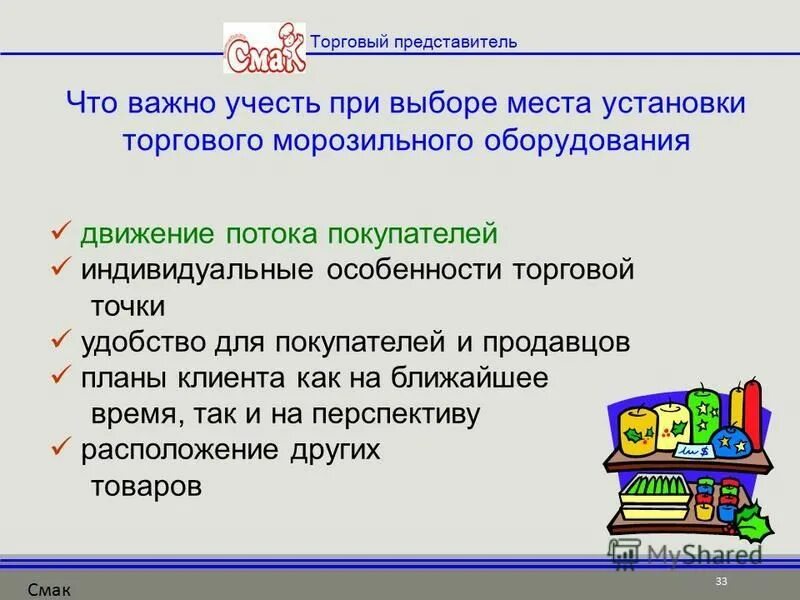 Смак

Торговый представитель

Что важно учесть при выборе места установки торгового морозильного оборудования

✓ движение потока покупателей
✓ индивидуальные особенности торговой точки
✓ удобство для покупателей и продавцов
✓ планы клиента как на ближайшее время, так и на перспективу
✓ расположение других товаров

MyShared

Смак

33